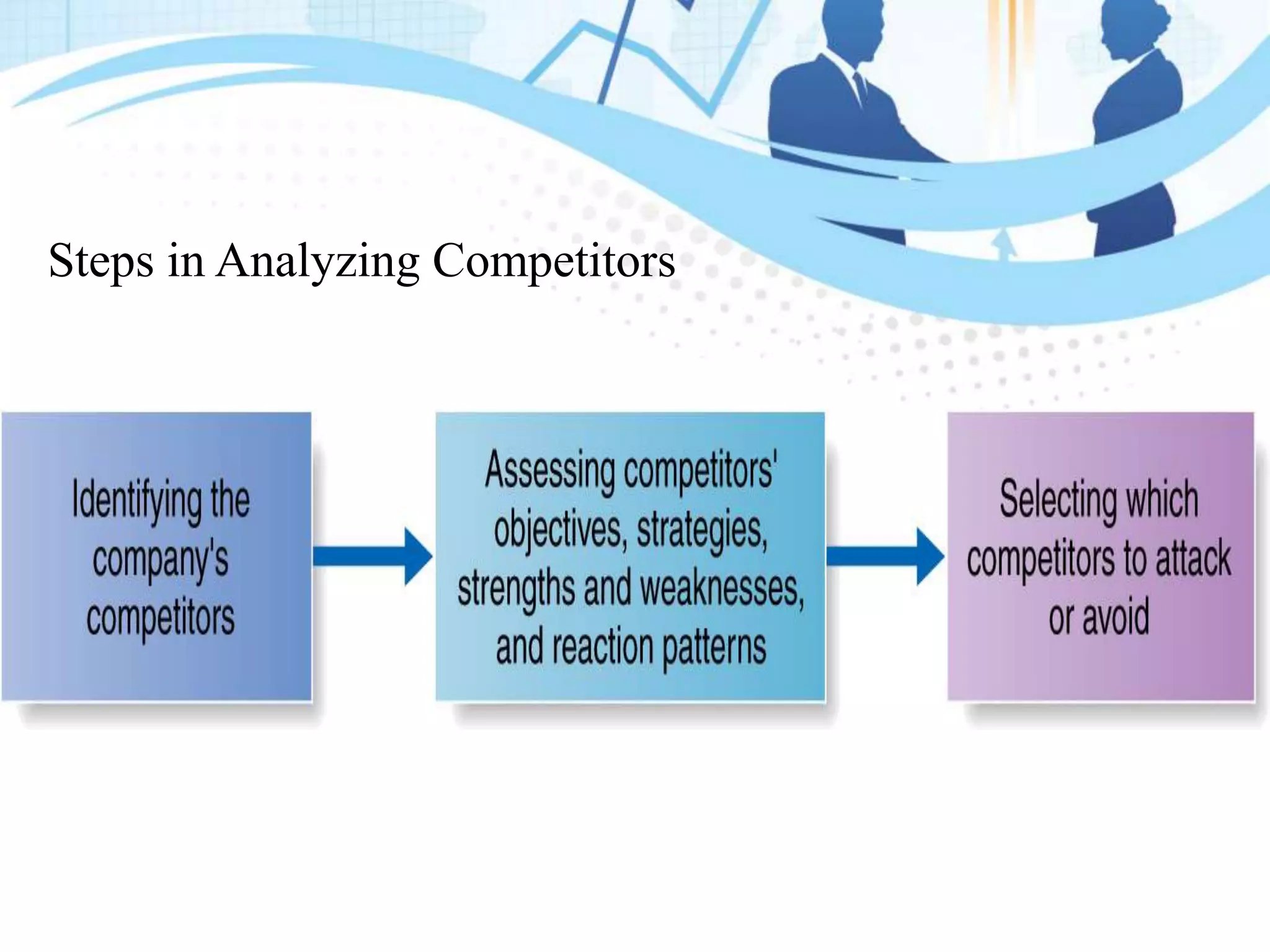 Steps in Analyzing Competitors

Identifying the company's competitors

Assessing competitors' objectives, strategies, strengths and weaknesses, and reaction patterns

Selecting which competitors to attack or avoid